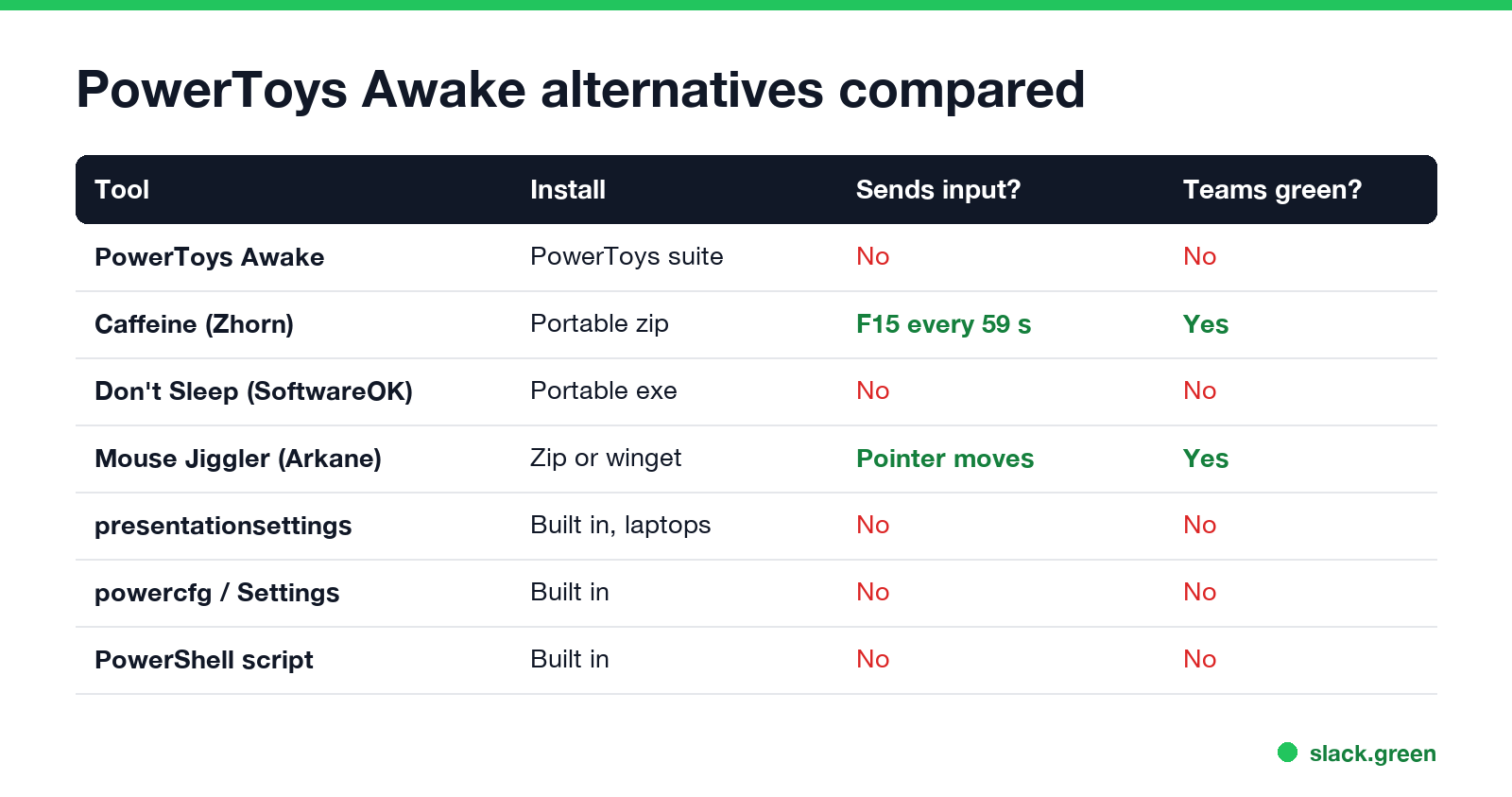 PowerToys Awake alternatives compared

| Tool | Install | Sends input? | Teams green? |
|---|---|---|---|
| PowerToys Awake | PowerToys suite | No | No |
| Caffeine (Zhorn) | Portable zip | F15 every 59 s | Yes |
| Don't Sleep (SoftwareOK) | Portable exe | No | No |
| Mouse Jiggler (Arkane) | Zip or winget | Pointer moves | Yes |
| presentationsettings | Built in, laptops | No | No |
| powercfg / Settings | Built in | No | No |
| PowerShell script | Built in | No | No |

slack.green